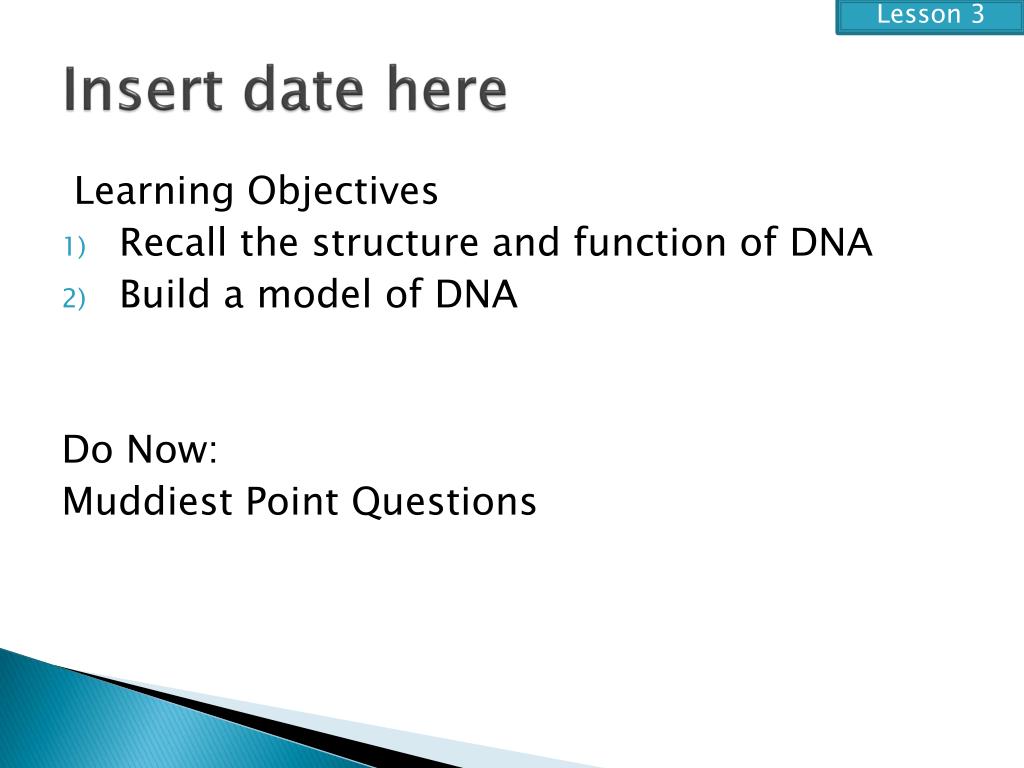 Lesson 3

Insert date here

Learning Objectives
1) Recall the structure and function of DNA
2) Build a model of DNA

Do Now:
Muddiest Point Questions